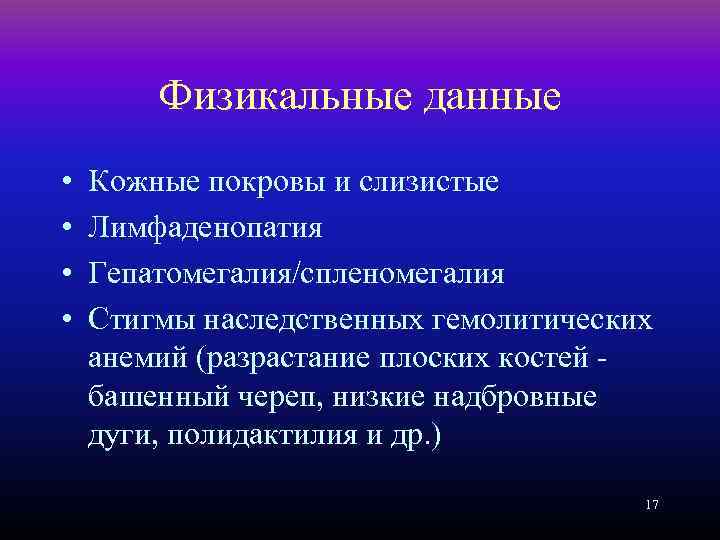 Физикальные данные

• Кожные покровы и слизистые
• Лимфаденопатия
• Гепатомегалия/спленомегалия
• Стигмы наследственных гемолитических анемий (разрастание плоских костей - башенный череп, низкие надбровные дуги, полидактилия и др.)

17